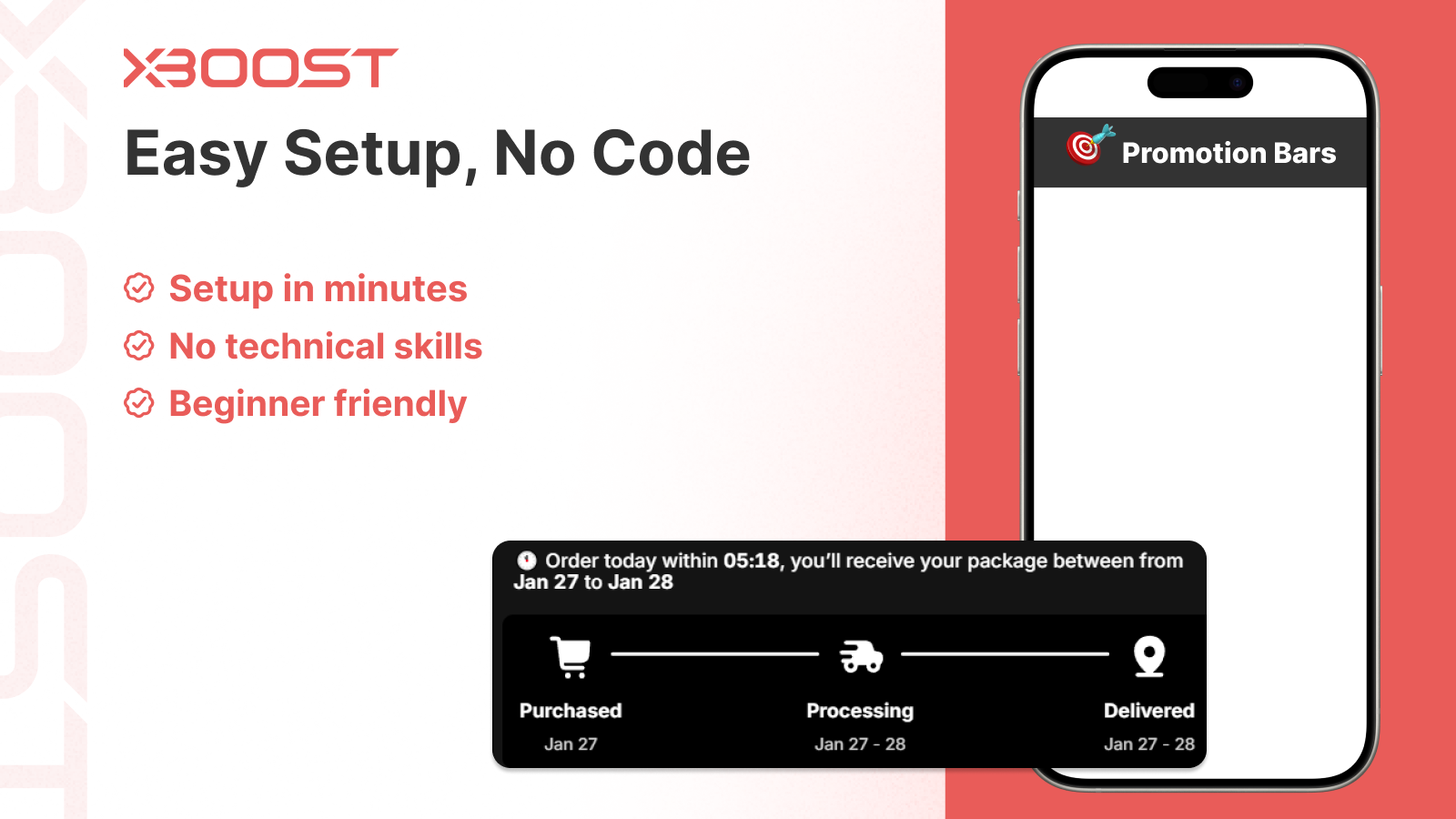 XBOOST

Easy Setup, No Code

Setup in minutes
No technical skills
Beginner friendly

Promotion Bars

Order today within 05:18, you'll receive your package between from Jan 27 to Jan 28

Purchased
Jan 27

Processing
Jan 27 - 28

Delivered
Jan 27 - 28